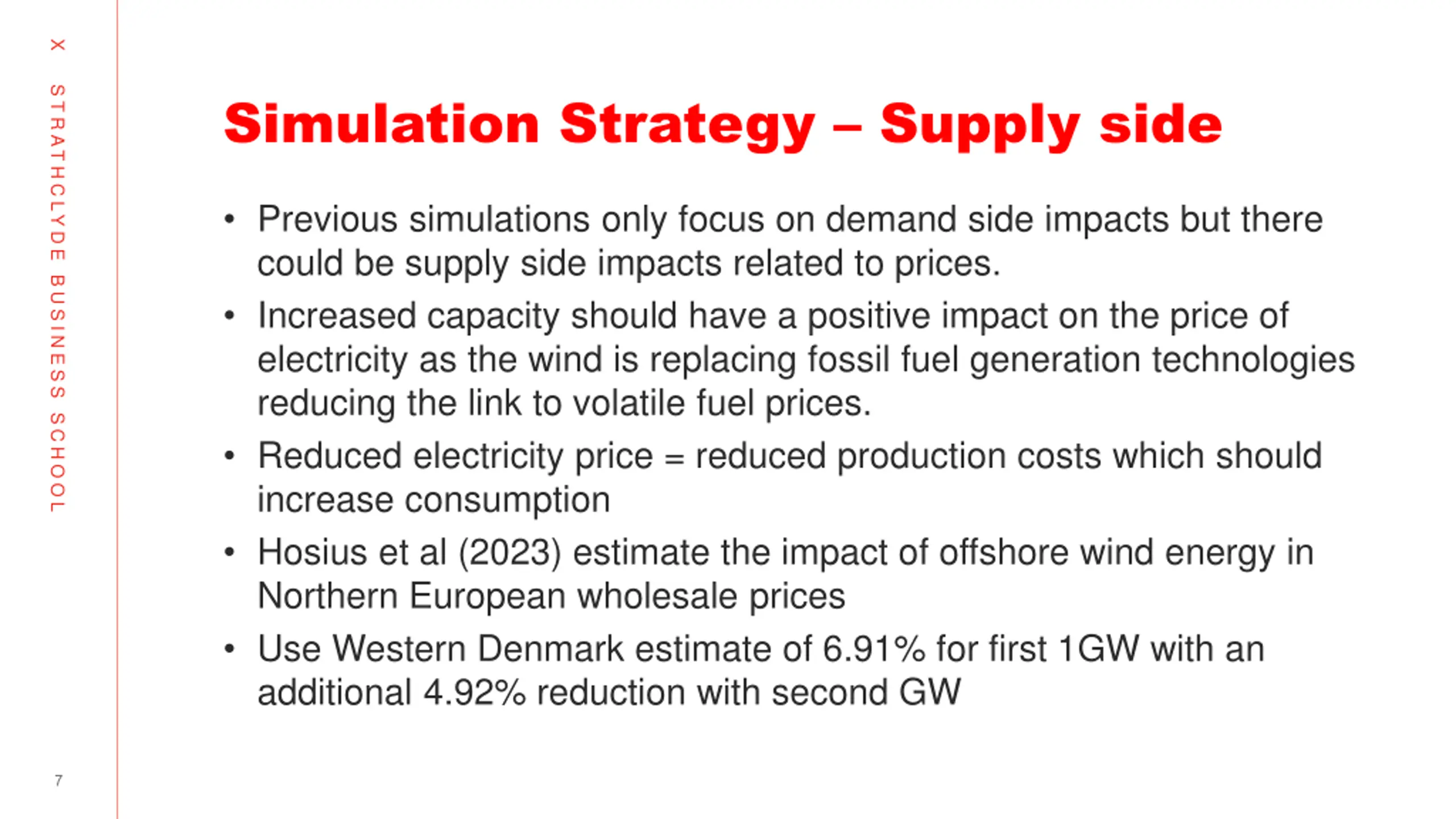 X STRATHCLYDE BUSINESS SCHOOL

Simulation Strategy – Supply side

• Previous simulations only focus on demand side impacts but there could be supply side impacts related to prices.
• Increased capacity should have a positive impact on the price of electricity as the wind is replacing fossil fuel generation technologies reducing the link to volatile fuel prices.
• Reduced electricity price = reduced production costs which should increase consumption
• Hosius et al (2023) estimate the impact of offshore wind energy in Northern European wholesale prices
• Use Western Denmark estimate of 6.91% for first 1GW with an additional 4.92% reduction with second GW

7